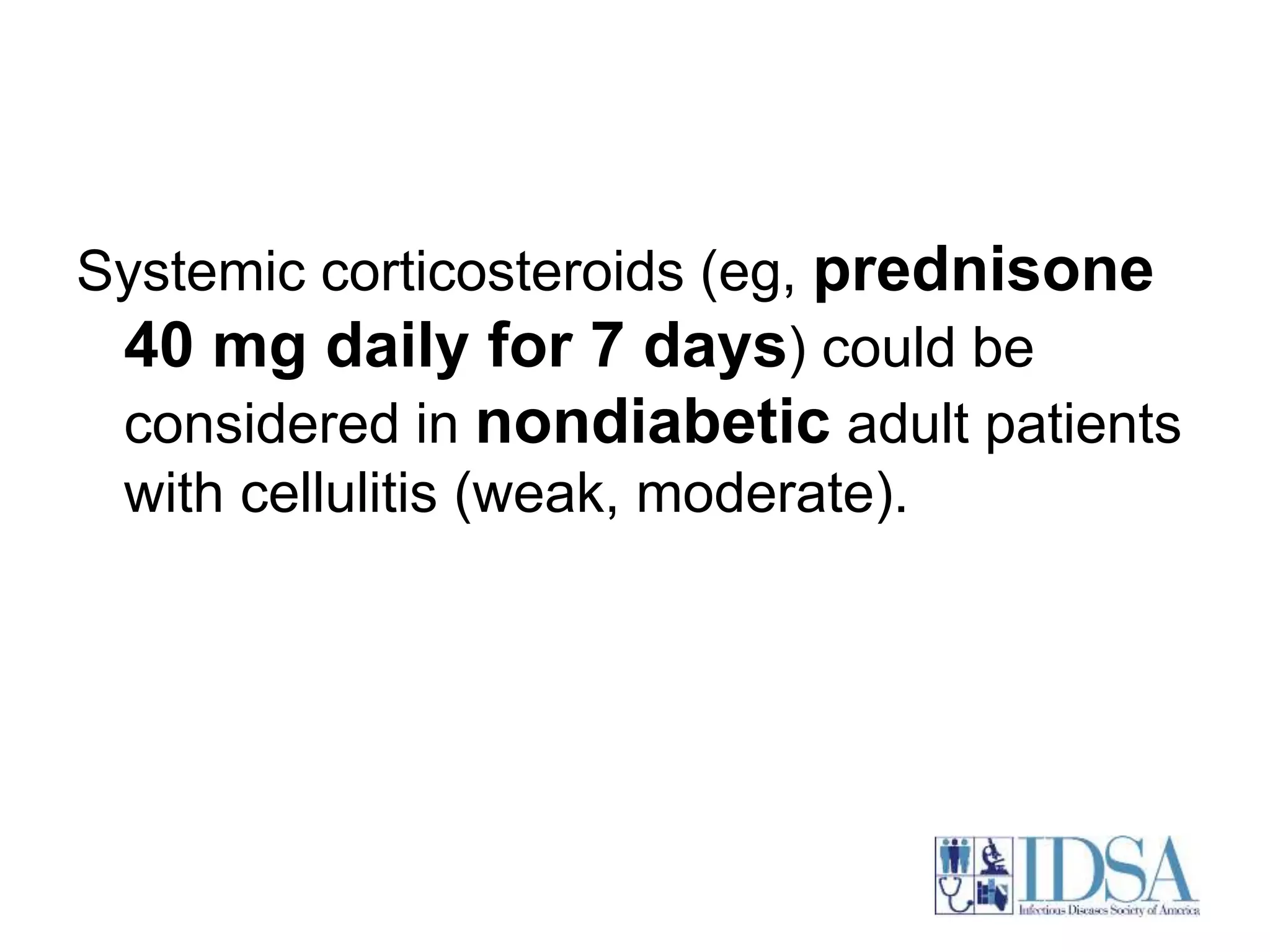 Systemic corticosteroids (eg, prednisone 40 mg daily for 7 days) could be considered in nondiabetic adult patients with cellulitis (weak, moderate).

IDSA
Infectious Diseases Society of America